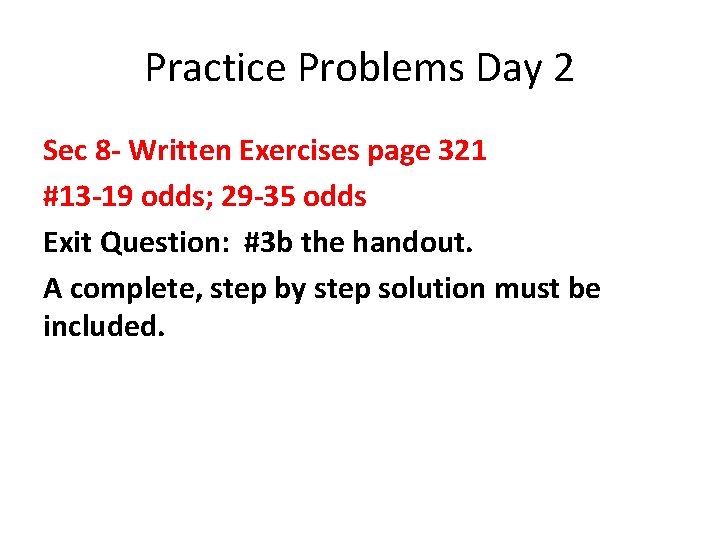 Practice Problems Day 2

Sec 8- Written Exercises page 321

#13-19 odds; 29-35 odds

Exit Question: #3b the handout.

A complete, step by step solution must be included.